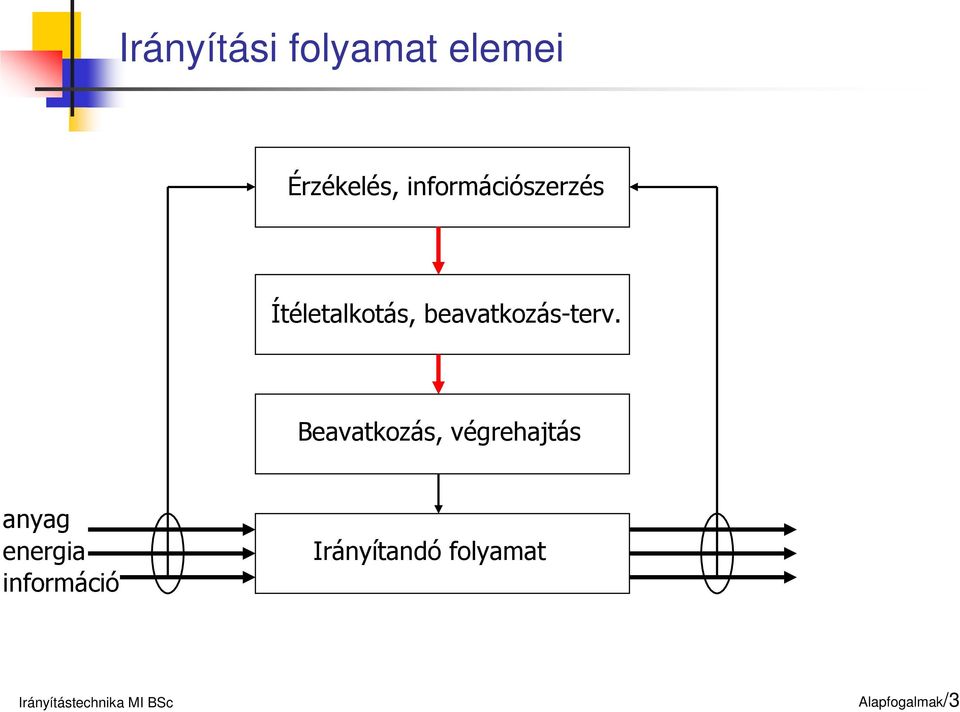 Irányítási folyamat elemei

Érzékelés, információszerzés

Ítéletalkotás, beavatkozás-terv.

Beavatkozás, végrehajtás

anyag
energia
információ

Irányítandó folyamat

Irányítástechnika MI BSc

Alapfogalmak/3